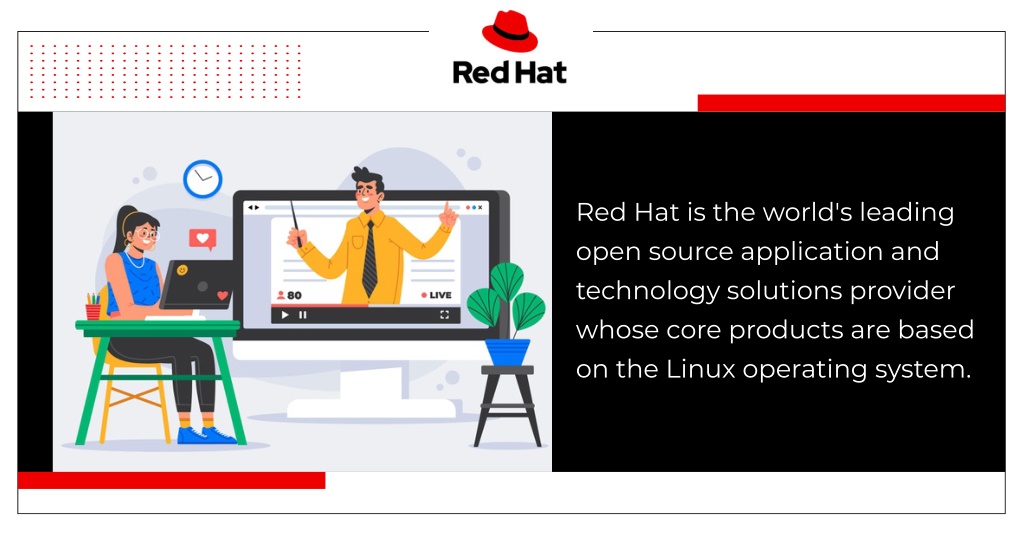 Red Hat

80
LIVE

Red Hat is the world's leading open source application and technology solutions provider whose core products are based on the Linux operating system.